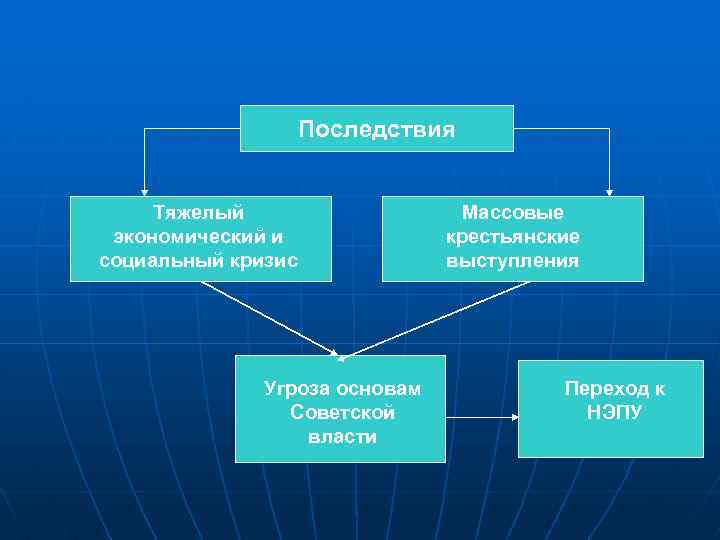 Последствия

Тяжелый экономический и социальный кризис

Массовые крестьянские выступления

Угроза основам Советской власти

Переход к НЭПУ